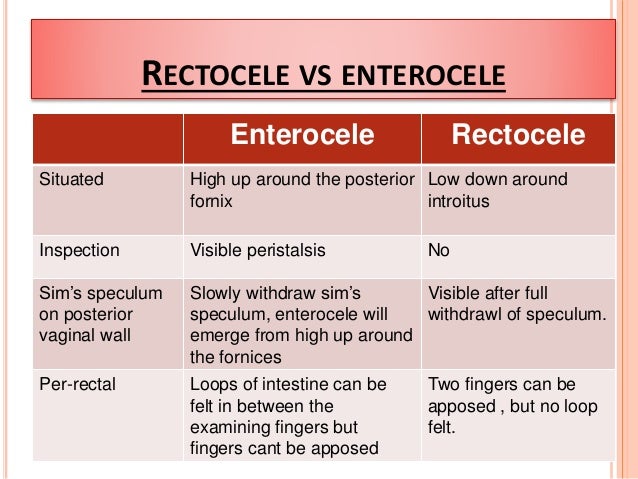 RECTOCELE VS ENTEROCELE

| | Enterocele | Rectocele |
|---|---|---|
| Situated | High up around the posterior fornix | Low down around introitus |
| Inspection | Visible peristalsis | No |
| Sim's speculum on posterior vaginal wall | Slowly withdraw sim's speculum, enterocele will emerge from high up around the fornices | Visible after full withdrawl of speculum. |
| Per-rectal | Loops of intestine can be felt in between the examining fingers but fingers cant be apposed | Two fingers can be apposed , but no loop felt. |